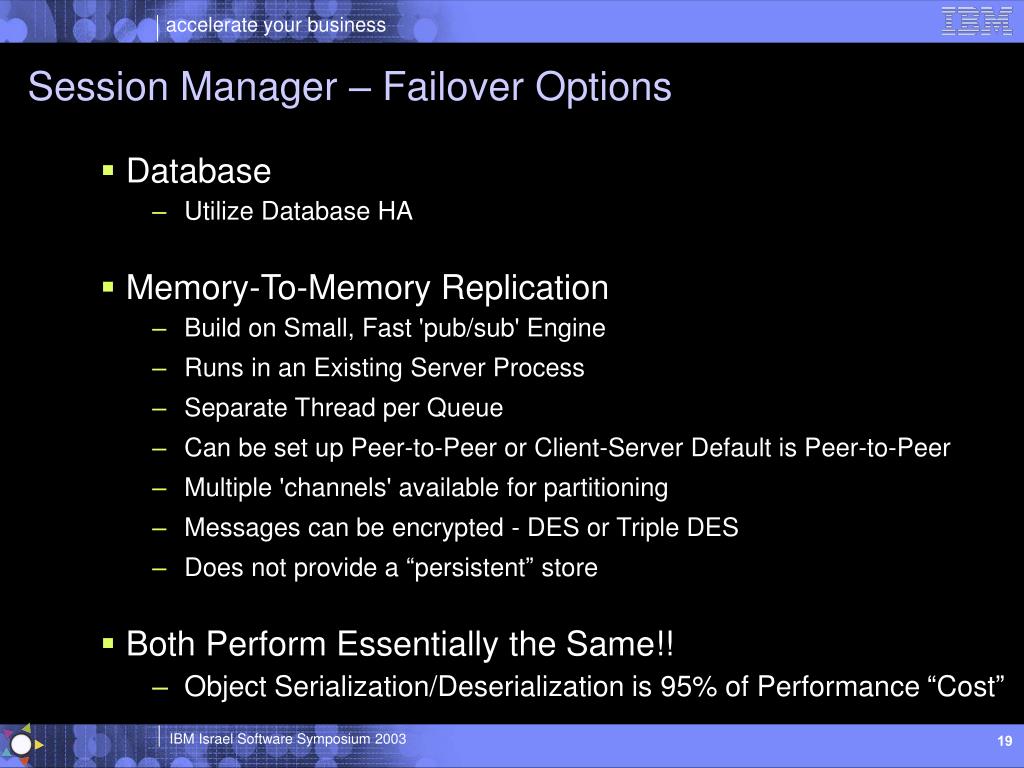 accelerate your business

IBM

Session Manager – Failover Options

▪ Database
– Utilize Database HA

▪ Memory-To-Memory Replication
– Build on Small, Fast 'pub/sub' Engine
– Runs in an Existing Server Process
– Separate Thread per Queue
– Can be set up Peer-to-Peer or Client-Server Default is Peer-to-Peer
– Multiple 'channels' available for partitioning
– Messages can be encrypted - DES or Triple DES
– Does not provide a “persistent” store

▪ Both Perform Essentially the Same!!
– Object Serialization/Deserialization is 95% of Performance “Cost”

IBM Israel Software Symposium 2003

19